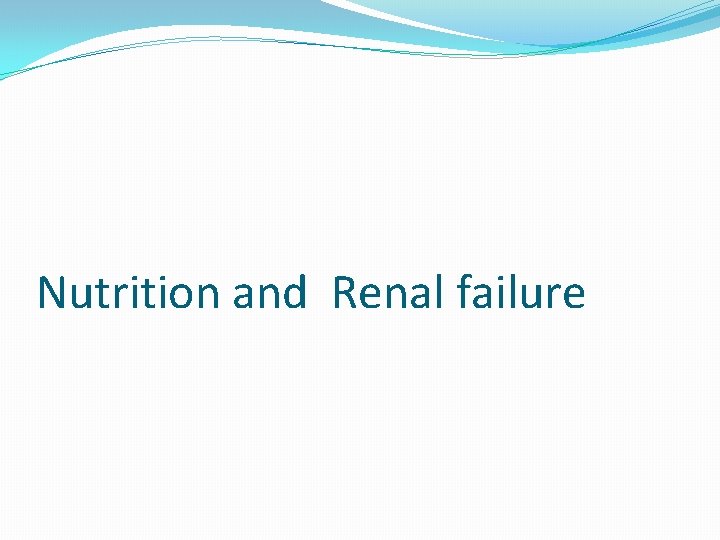 Nutrition and  Renal failure